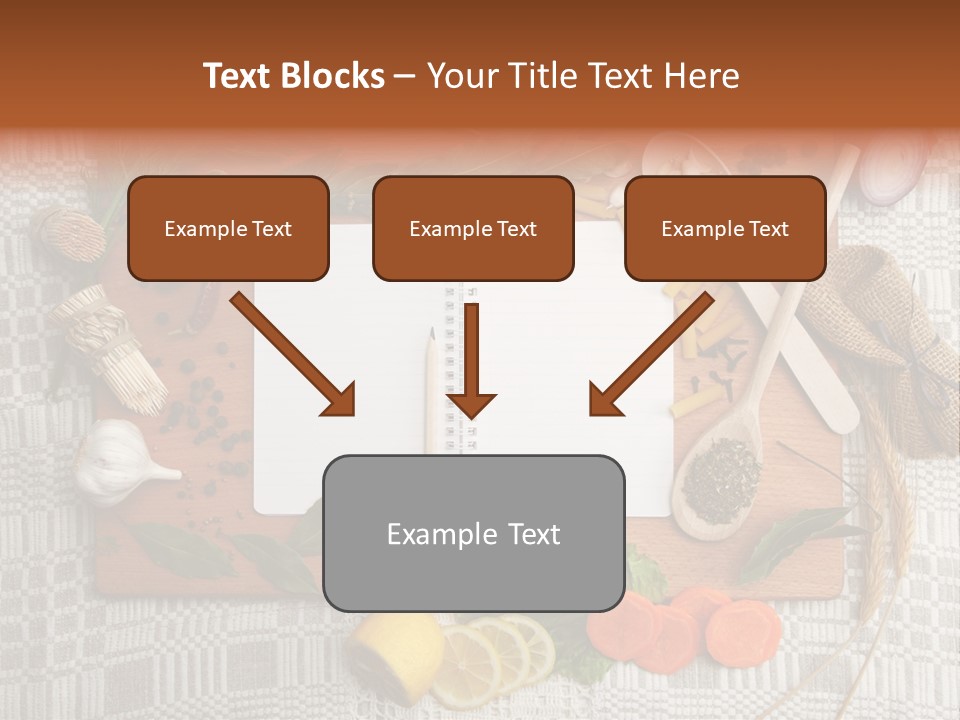 Text Blocks – Your Title Text Here

Example Text

Example Text

Example Text

Example Text